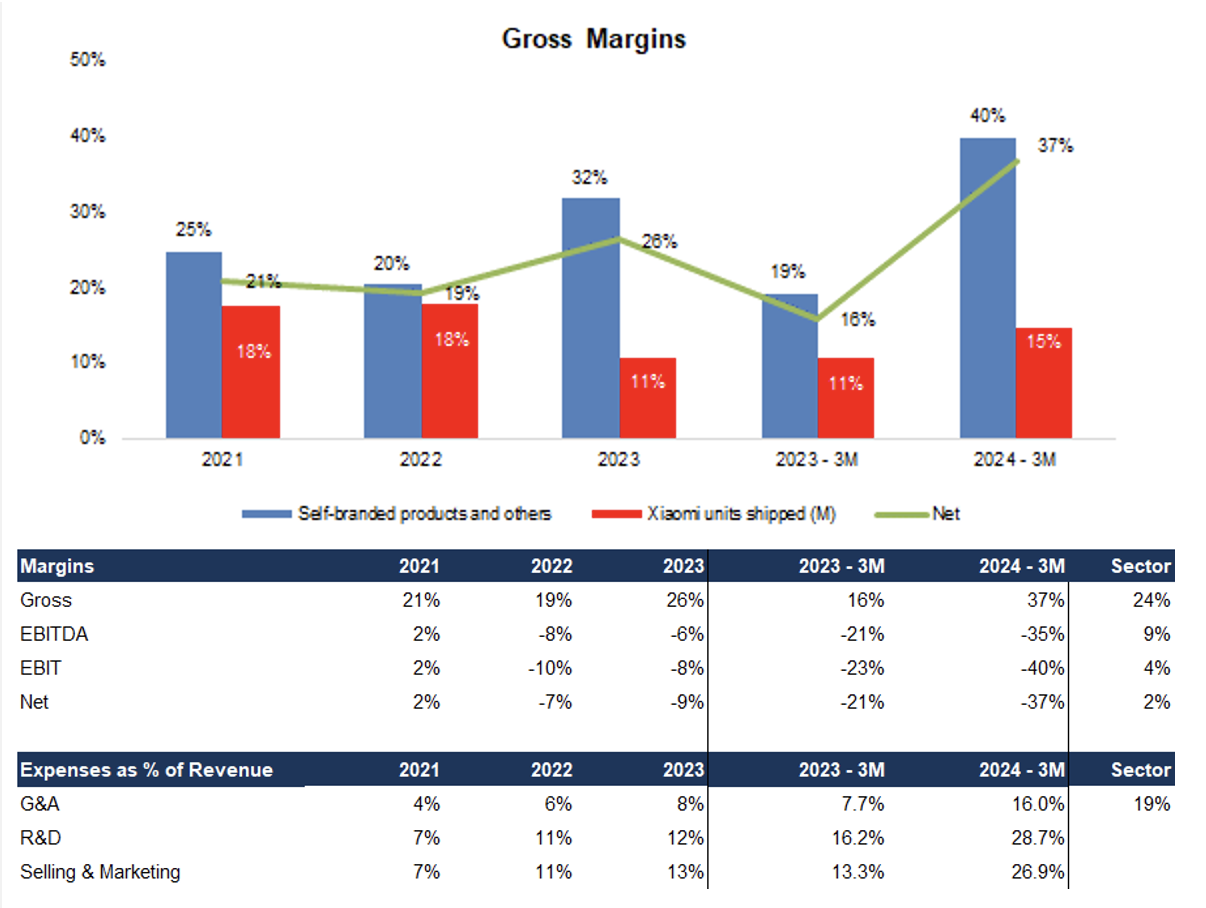 Gross Margins

50%
40%
30%
20%
10%
0%

25%
21%
18%
20%
19%
18%
32%
26%
11%
19%
16%
11%
40%
37%
15%

2021
2022
2023
2023 - 3M
2024 - 3M

Self-branded products and others
Xiaomi units shipped (M)
Net

| Margins | 2021 | 2022 | 2023 | 2023 - 3M | 2024 - 3M | Sector |
|---|---|---|---|---|---|---|
| Gross | 21% | 19% | 26% | 16% | 37% | 24% |
| EBITDA | 2% | -8% | -6% | -21% | -35% | 9% |
| EBIT | 2% | -10% | -8% | -23% | -40% | 4% |
| Net | 2% | -7% | -9% | -21% | -37% | 2% |

| Expenses as % of Revenue | 2021 | 2022 | 2023 | 2023 - 3M | 2024 - 3M | Sector |
|---|---|---|---|---|---|---|
| G&A | 4% | 6% | 8% | 7.7% | 16.0% | 19% |
| R&D | 7% | 11% | 12% | 16.2% | 28.7% | |
| Selling & Marketing | 7% | 11% | 13% | 13.3% | 26.9% | |